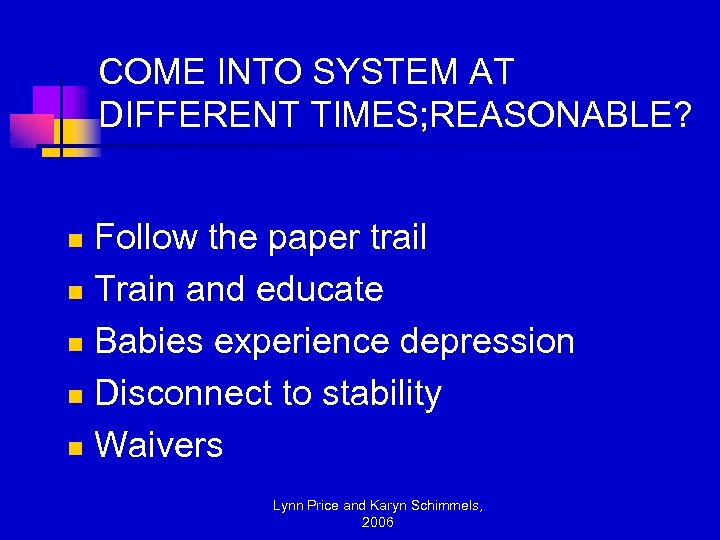 COME INTO SYSTEM AT DIFFERENT TIMES;REASONABLE?

- Follow the paper trail
- Train and educate
- Babies experience depression
- Disconnect to stability
- Waivers

Lynn Price and Karyn Schimmels, 2006